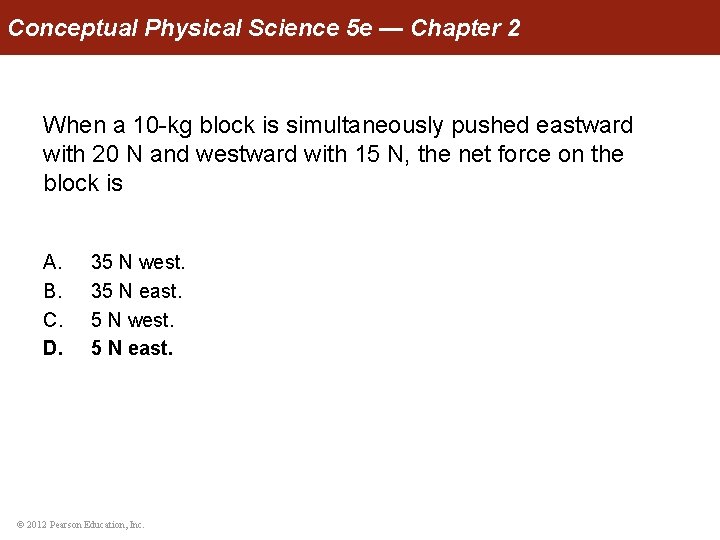 Conceptual Physical Science 5e — Chapter 2

When a 10-kg block is simultaneously pushed eastward with 20 N and westward with 15 N, the net force on the block is

A. 35 N west.
B. 35 N east.
C. 5 N west.
D. 5 N east.

© 2012 Pearson Education, Inc.